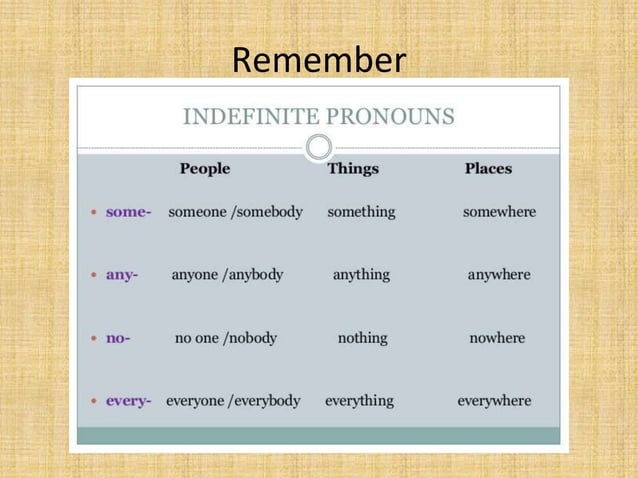 Remember

INDEFINITE PRONOUNS

| | People | Things | Places |
|---|---|---|---|
| • some- | someone /somebody | something | somewhere |
| • any- | anyone /anybody | anything | anywhere |
| • no- | no one /nobody | nothing | nowhere |
| • every- | everyone /everybody | everything | everywhere |